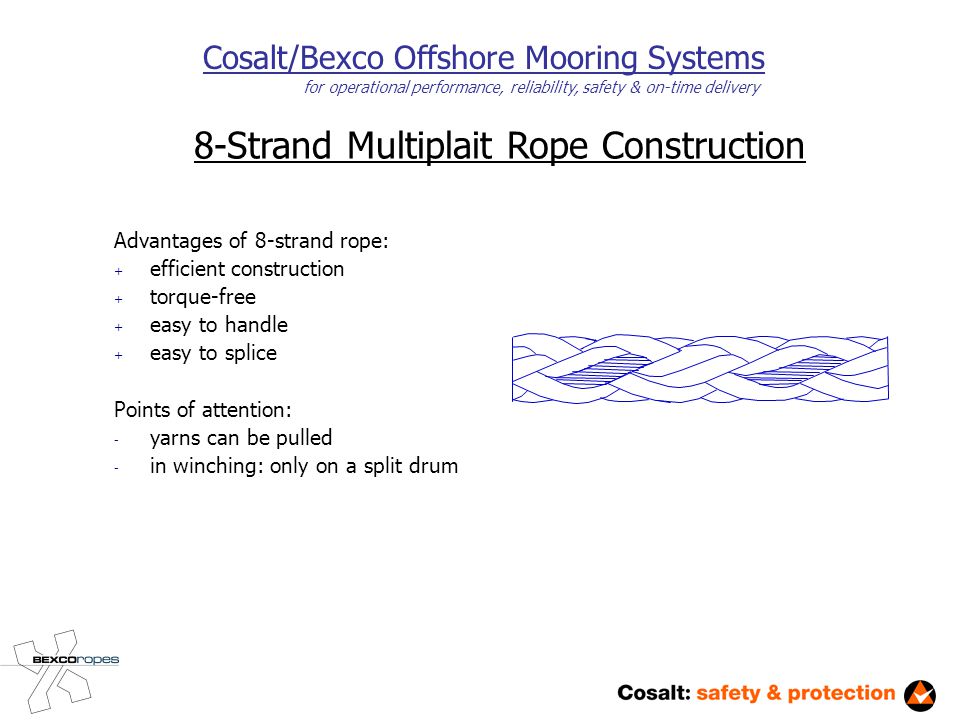 Cosalt/Bexco Offshore Mooring Systems
for operational performance, reliability, safety & on-time delivery

8-Strand Multiplait Rope Construction

Advantages of 8-strand rope:
+ efficient construction
+ torque-free
+ easy to handle
+ easy to splice

Points of attention:
- yarns can be pulled
- in winching: only on a split drum

BEXCOropes

Cosalt: safety & protection